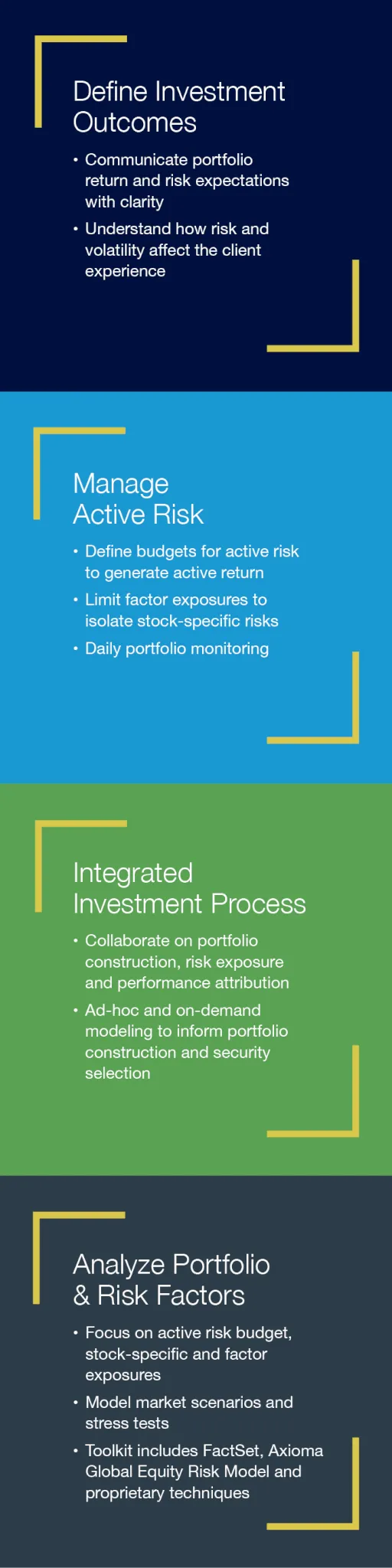 Define Investment Outcomes

• Communicate portfolio return and risk expectations with clarity
• Understand how risk and volatility affect the client experience

Manage Active Risk

• Define budgets for active risk to generate active return
• Limit factor exposures to isolate stock-specific risks
• Daily portfolio monitoring

Integrated Investment Process

• Collaborate on portfolio construction, risk exposure and performance attribution
• Ad-hoc and on-demand modeling to inform portfolio construction and security selection

Analyze Portfolio & Risk Factors

• Focus on active risk budget, stock-specific and factor exposures
• Model market scenarios and stress tests
• Toolkit includes FactSet, Axioma Global Equity Risk Model and proprietary techniques